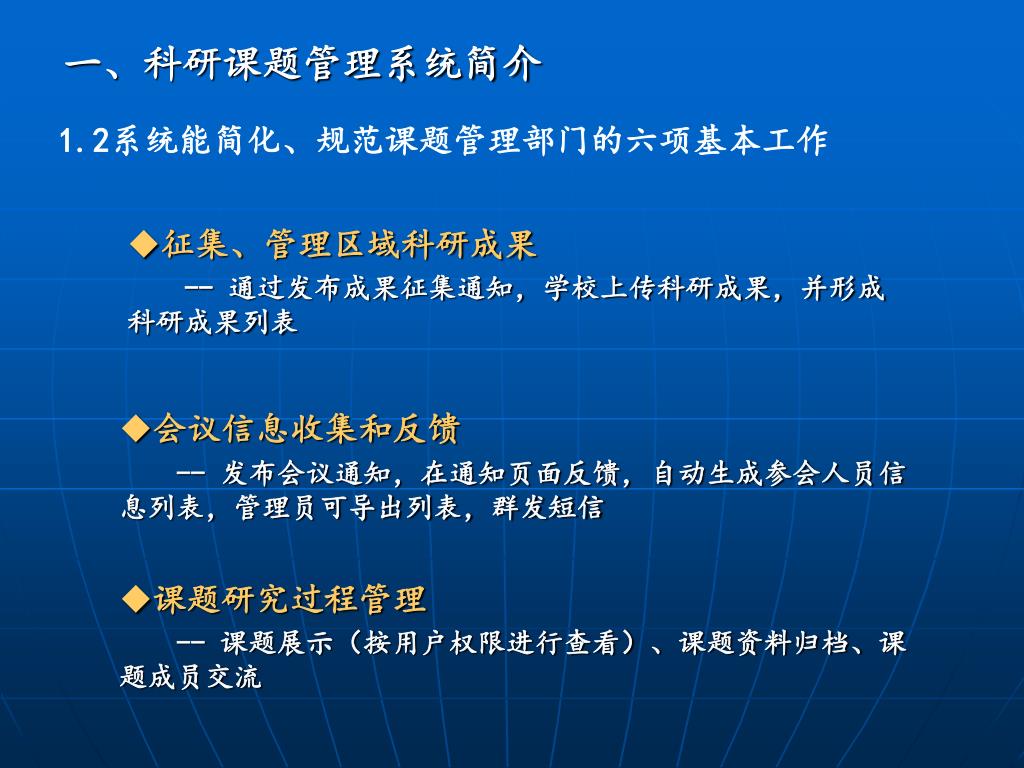 一、科研课题管理系统简介

1.2系统能简化、规范课题管理部门的六项基本工作

◆征集、管理区域科研成果

-- 通过发布成果征集通知，学校上传科研成果，并形成科研成果列表

◆会议信息收集和反馈

-- 发布会议通知，在通知页面反馈，自动生成参会人员信息列表，管理员可导出列表，群发短信

◆课题研究过程管理

-- 课题展示（按用户权限进行查看）、课题资料归档、课题成员交流